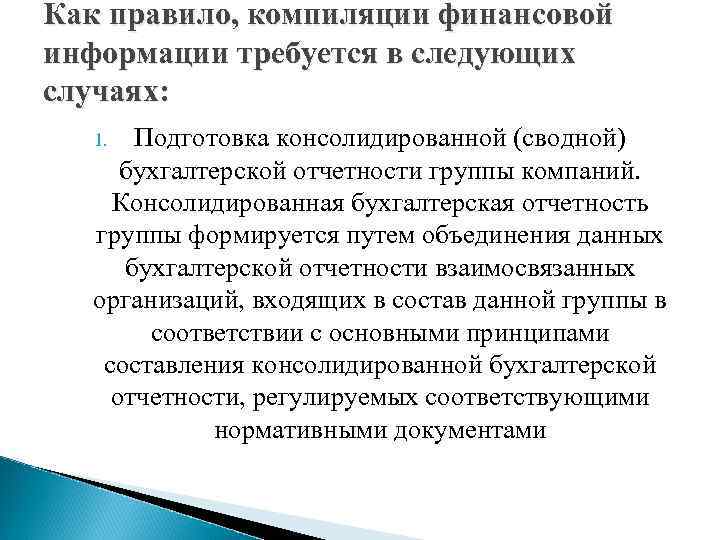 Как правило, компиляции финансовой информации требуется в следующих случаях:

1. Подготовка консолидированной (сводной) бухгалтерской отчетности группы компаний. Консолидированная бухгалтерская отчетность группы формируется путем объединения данных бухгалтерской отчетности взаимосвязанных организаций, входящих в состав данной группы в соответствии с основными принципами составления консолидированной бухгалтерской отчетности, регулируемых соответствующими нормативными документами